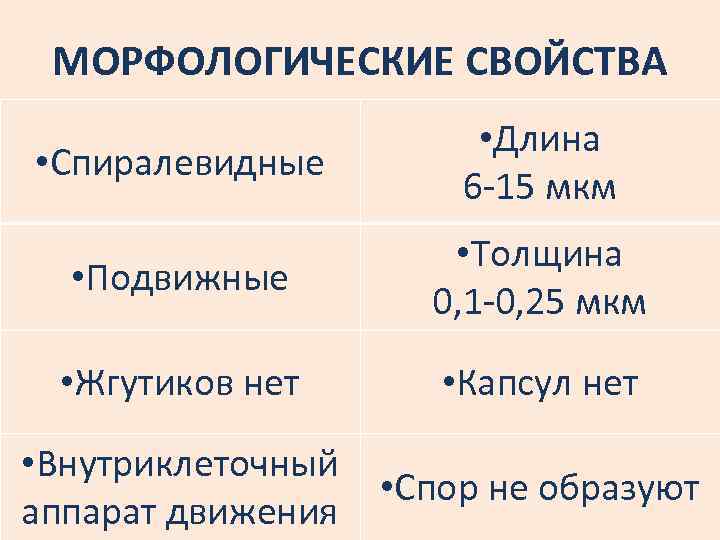 МОРФОЛОГИЧЕСКИЕ СВОЙСТВА

| | |
|---|---|
| •Спиралевидные | •Длина 6-15 мкм |
| •Подвижные | •Толщина 0,1-0,25 мкм |
| •Жгутиков нет | •Капсул нет |
| •Внутриклеточный аппарат движения | •Спор не образуют |